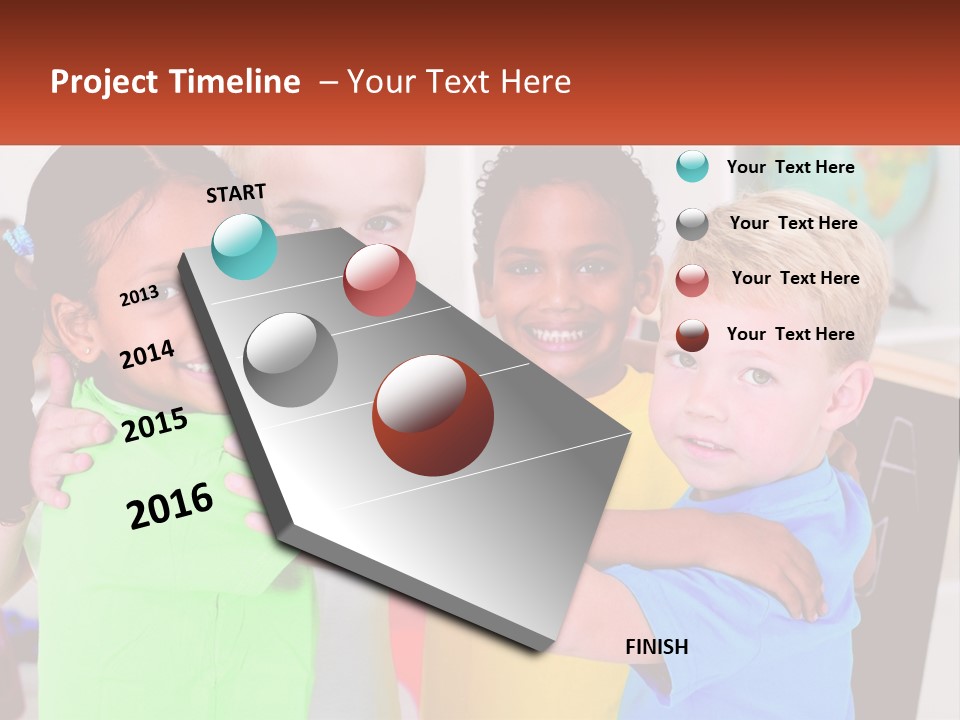 Project Timeline – Your Text Here

START

2013

2014

2015

2016

FINISH

Your Text Here

Your Text Here

Your Text Here

Your Text Here